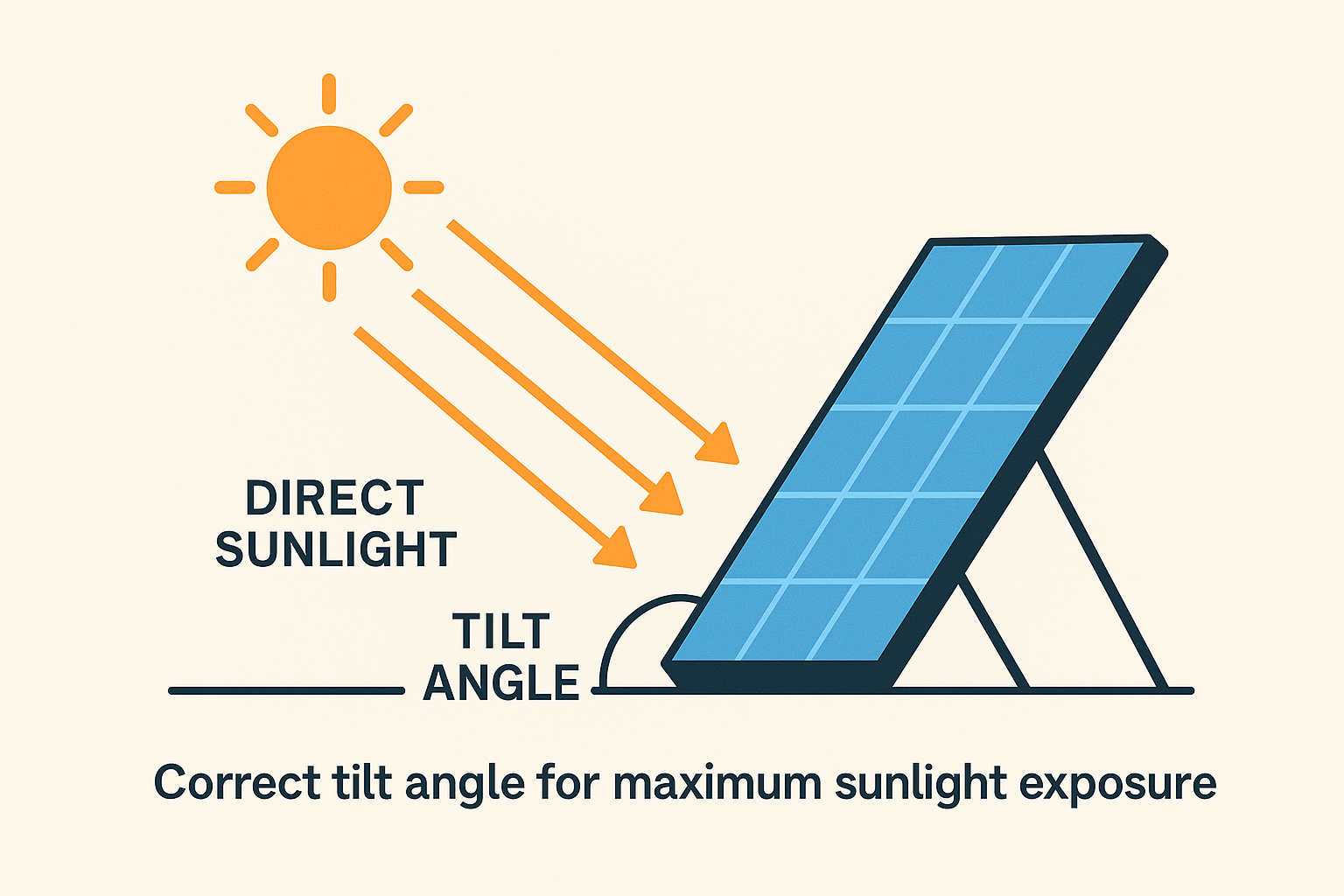 DIRECT SUNLIGHT

TILT ANGLE

Correct tilt angle for maximum sunlight exposure